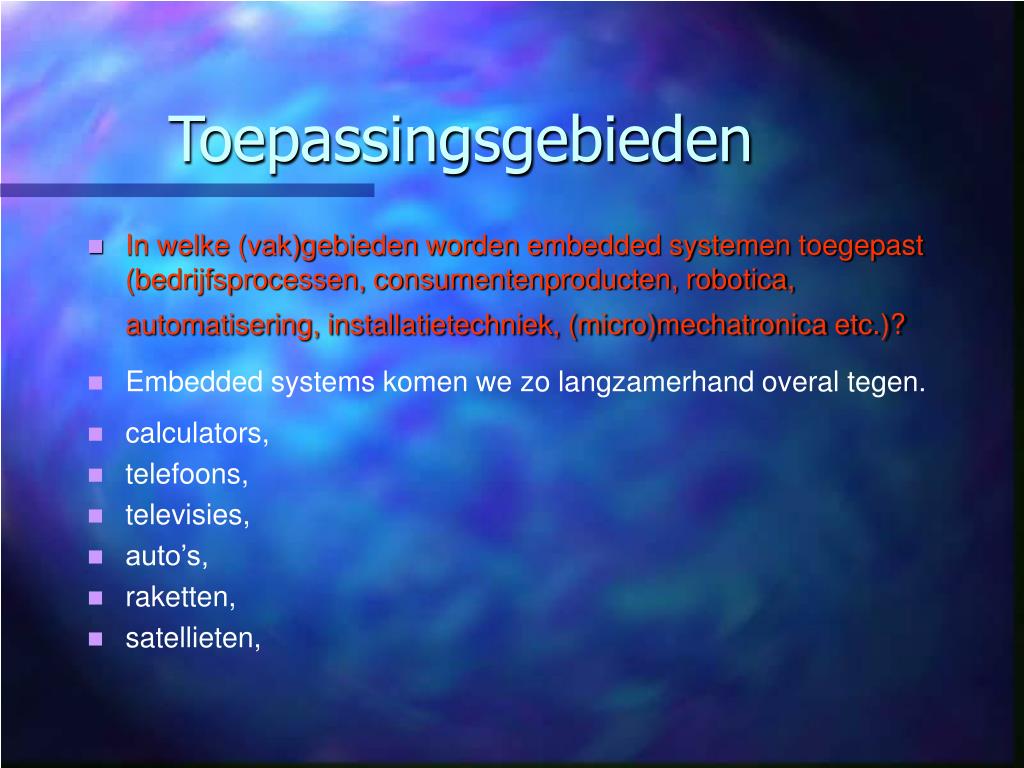 Toepassingsgebieden

- In welke (vak)gebieden worden embedded systemen toegepast (bedrijfsprocessen, consumentenproducten, robotica, automatisering, installatietechniek, (micro)mechatronica etc.)?
- Embedded systems komen we zo langzamerhand overal tegen.
- calculators,
- telefoons,
- televisies,
- auto’s,
- raketten,
- satellieten,